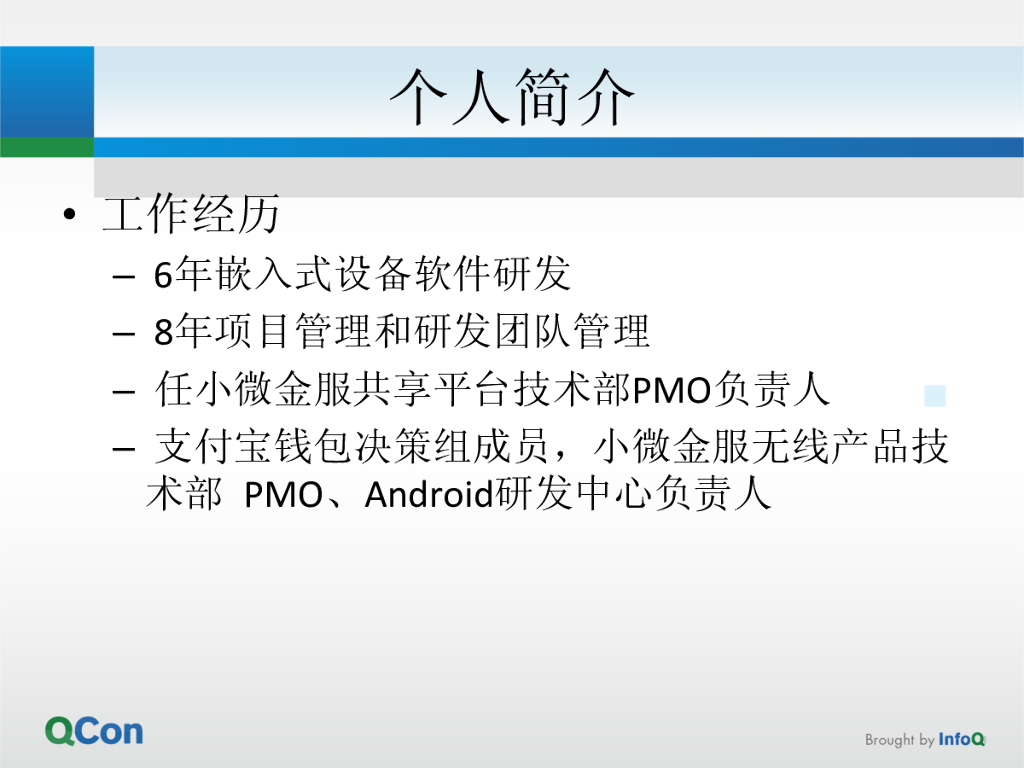 个人简介

• 工作经历
– 6年嵌入式设备软件研发
– 8年项目管理和研发团队管理
– 任小微金服共享平台技术部PMO负责人
– 支付宝钱包决策组成员，小微金服无线产品技术部 PMO、Android研发中心负责人

QCon

Brought by InfoQ